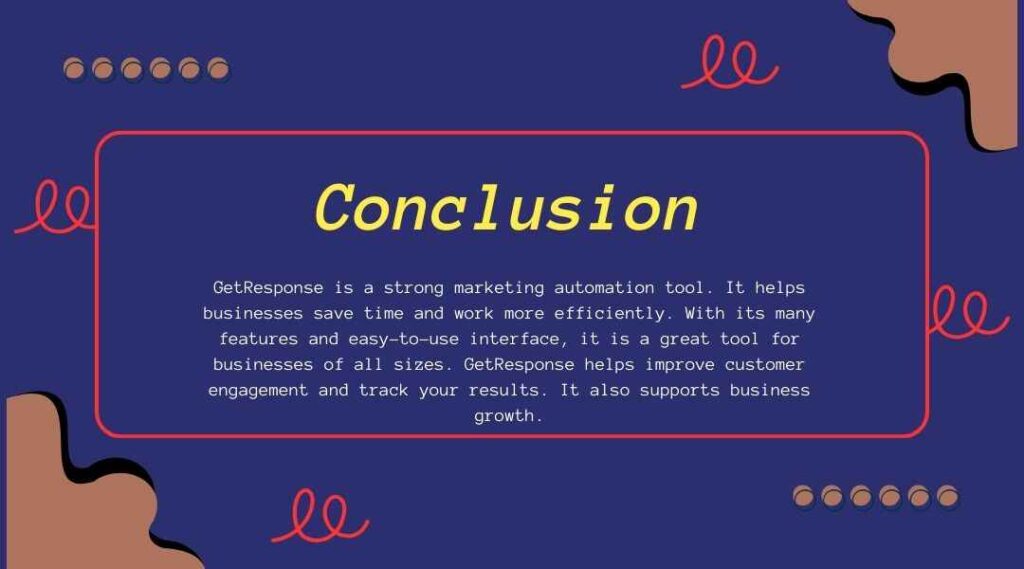 Conclusion

GetResponse is a strong marketing automation tool. It helps businesses save time and work more efficiently. With its many features and easy-to-use interface, it is a great tool for businesses of all sizes. GetResponse helps improve customer engagement and track your results. It also supports business growth.